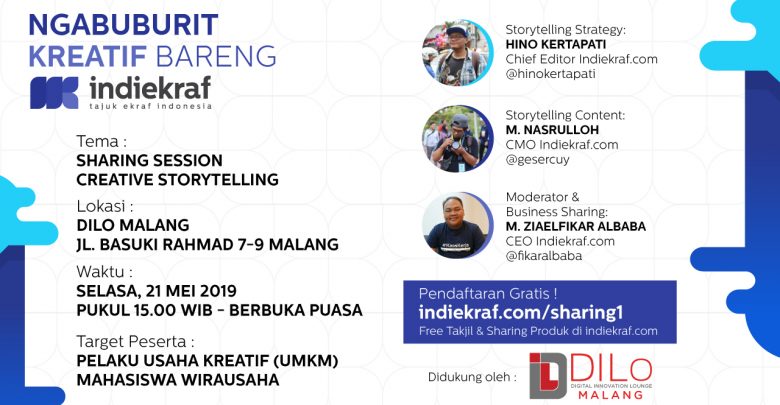 NGABUBURIT
KREATIF BARENG
indiekraf
tajuk ekraf indonesia

Tema :
SHARING SESSION
CREATIVE STORYTELLING

Lokasi :
DILO MALANG
JL. BASUKI RAHMAD 7-9 MALANG

Waktu :
SELASA, 21 MEI 2019
PUKUL 15.00 WIB - BERBUKA PUASA

Target Peserta :
PELAKU USAHA KREATIF (UMKM)
MAHASISWA WIRAUSAHA

Storytelling Strategy:
HINO KERTAPATI
Chief Editor Indiekraf.com
@hinokertapati

Storytelling Content:
M. NASRULLOH
CMO Indiekraf.com
@gesercuy

Moderator &
Business Sharing:
M. ZIAELFIKAR ALBABA
CEO Indiekraf.com
@fikaralbaba

Pendaftaran Gratis !
indiekraf.com/sharing1
Free Takjil & Sharing Produk di indiekraf.com

Didukung oleh :
DILo
DIGITAL INNOVATION LOUNGE
MALANG